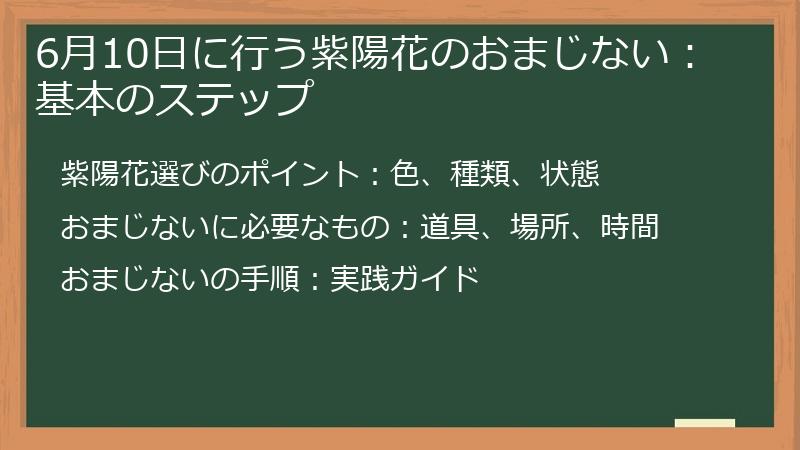 6月10日に行う紫陽花のおまじない：基本のステップ

紫陽花選びのポイント：色、種類、状態

おまじないに必要なもの：道具、場所、時間

おまじないの手順：実践ガイド